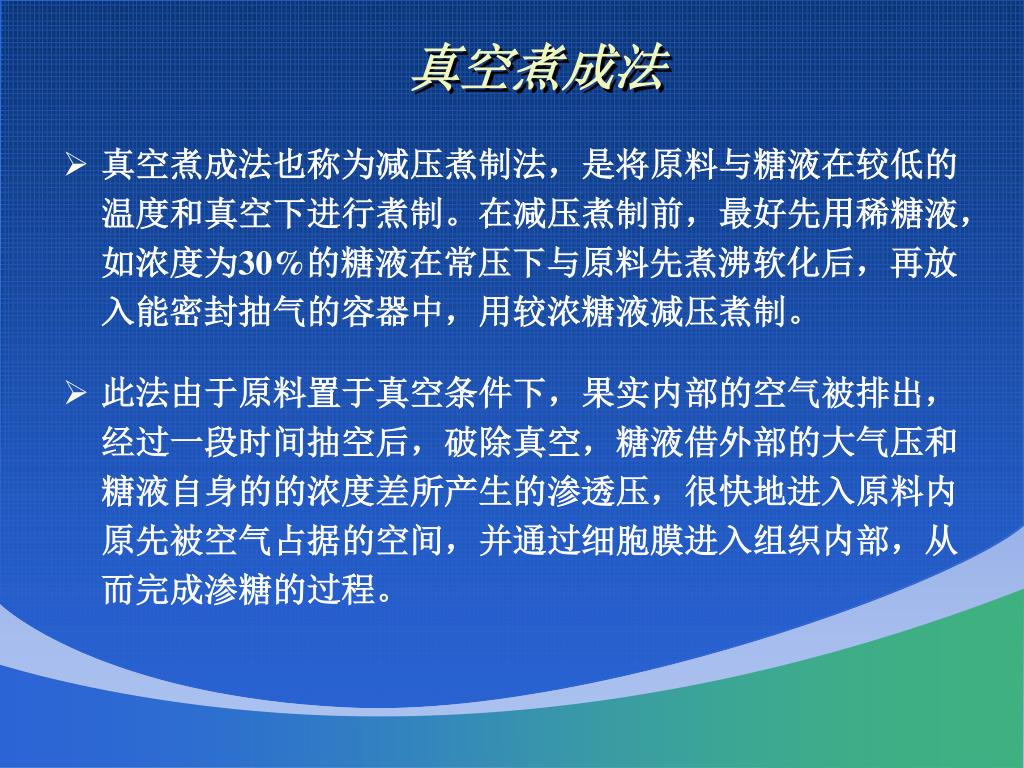 真空煮成法

➢ 真空煮成法也称为减压煮制法，是将原料与糖液在较低的温度和真空下进行煮制。在减压煮制前，最好先用稀糖液，如浓度为30%的糖液在常压下与原料先煮沸软化后，再放入能密封抽气的容器中，用较浓糖液减压煮制。

➢ 此法由于原料置于真空条件下，果实内部的空气被排出，经过一段时间抽空后，破除真空，糖液借外部的大气压和糖液自身的的浓度差所产生的渗透压，很快地进入原料内原先被空气占据的空间，并通过细胞膜进入组织内部，从而完成渗糖的过程。